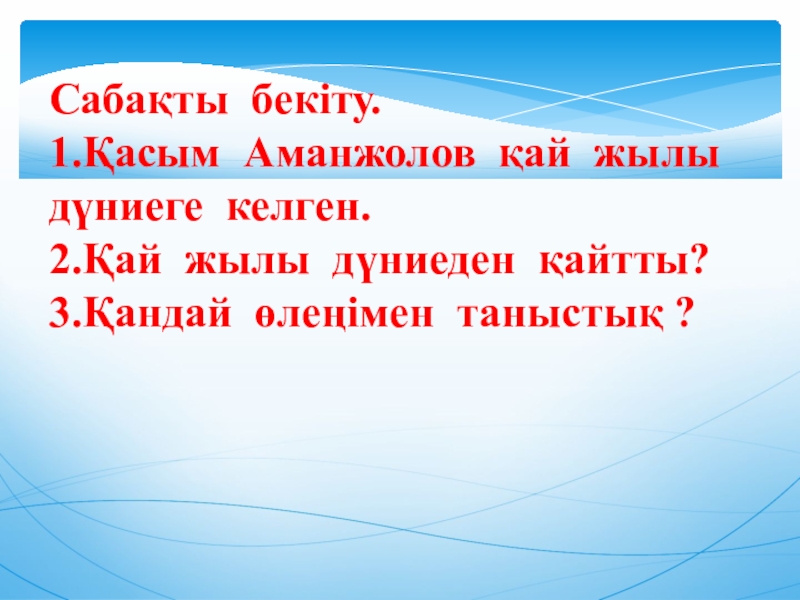 Сабақты бекіту.
1.Қасым Аманжолов қай жылы дүниеге келген.
2.Қай жылы дүниеден қайтты?
3.Қандай өлеңімен таныстық ?